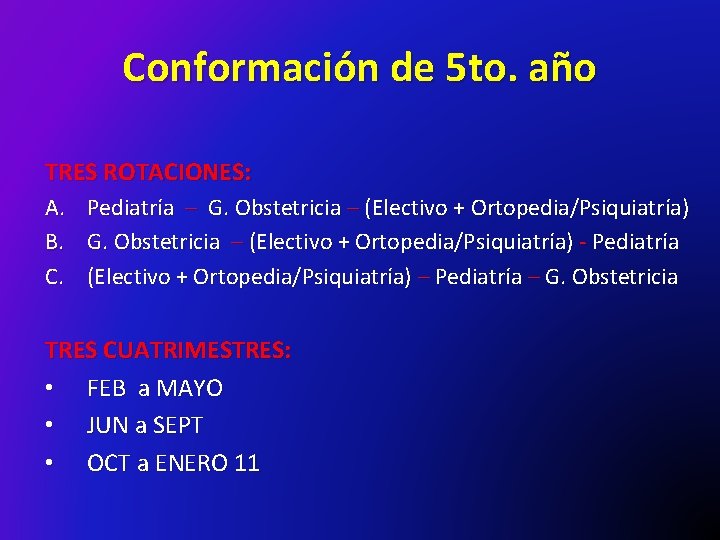 Conformación de 5to. año

TRES ROTACIONES:
A. Pediatría – G. Obstetricia – (Electivo + Ortopedia/Psiquiatría)
B. G. Obstetricia – (Electivo + Ortopedia/Psiquiatría) - Pediatría
C. (Electivo + Ortopedia/Psiquiatría) – Pediatría – G. Obstetricia

TRES CUATRIMESTRES:
• FEB a MAYO
• JUN a SEPT
• OCT a ENERO 11